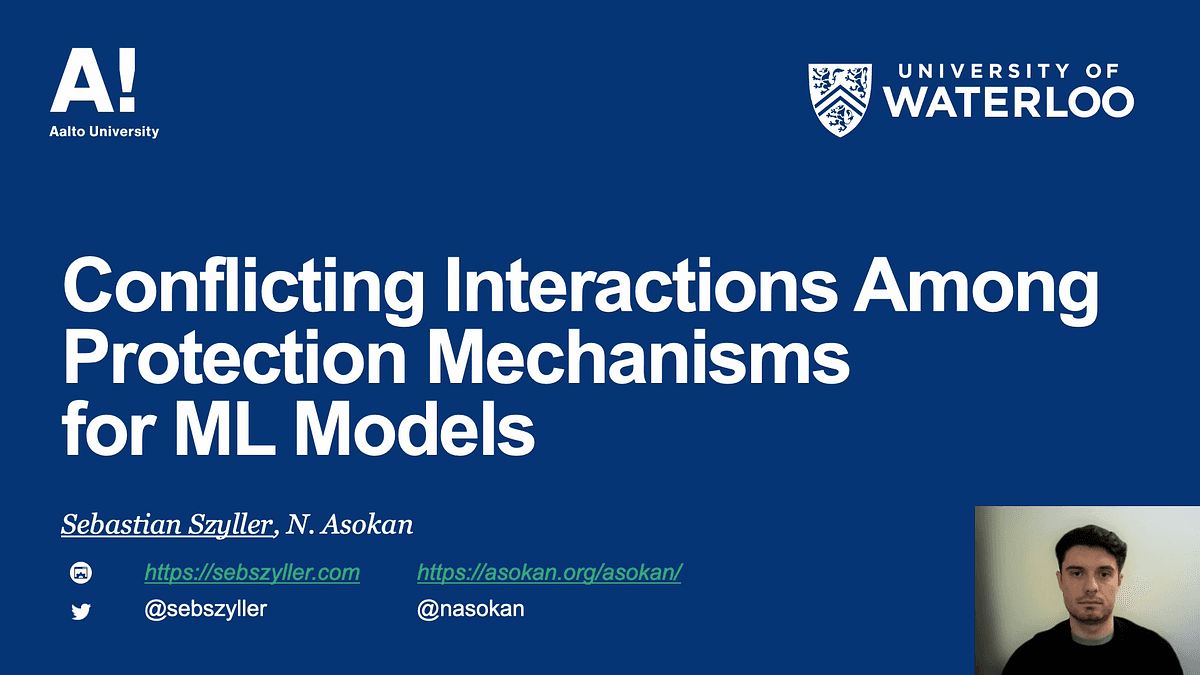 A!
Aalto University

UNIVERSITY OF
WATERLOO

Conflicting Interactions Among Protection Mechanisms for ML Models

Sebastian Szyller, N. Asokan

https://sebszyller.com https://asokan.org/asokan/
@sebszyller @nasokan